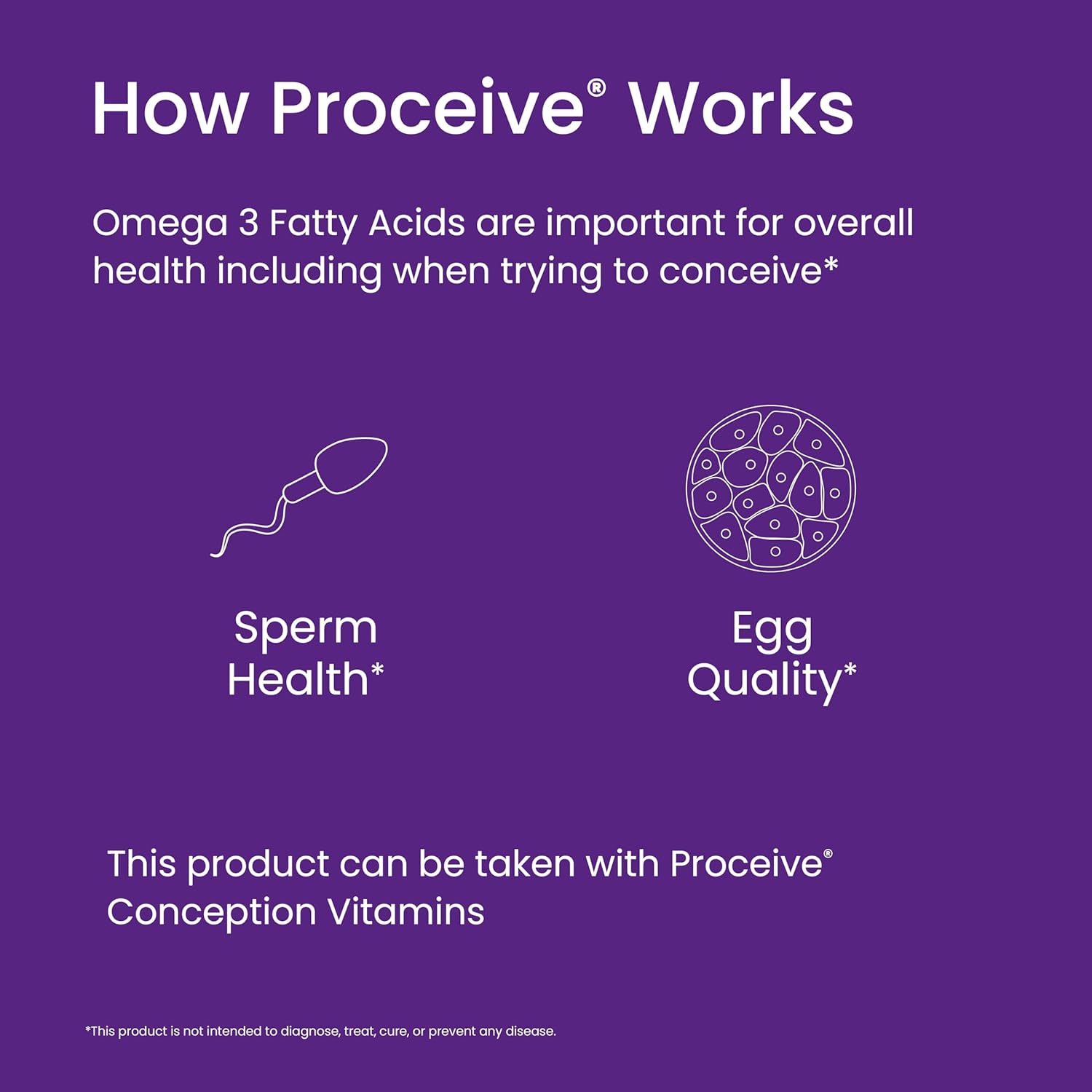 How Proceive® Works

Omega 3 Fatty Acids are important for overall health including when trying to conceive*

Sperm Health*

Egg Quality*

This product can be taken with Proceive® Conception Vitamins

*This product is not intended to diagnose, treat, cure, or prevent any disease.